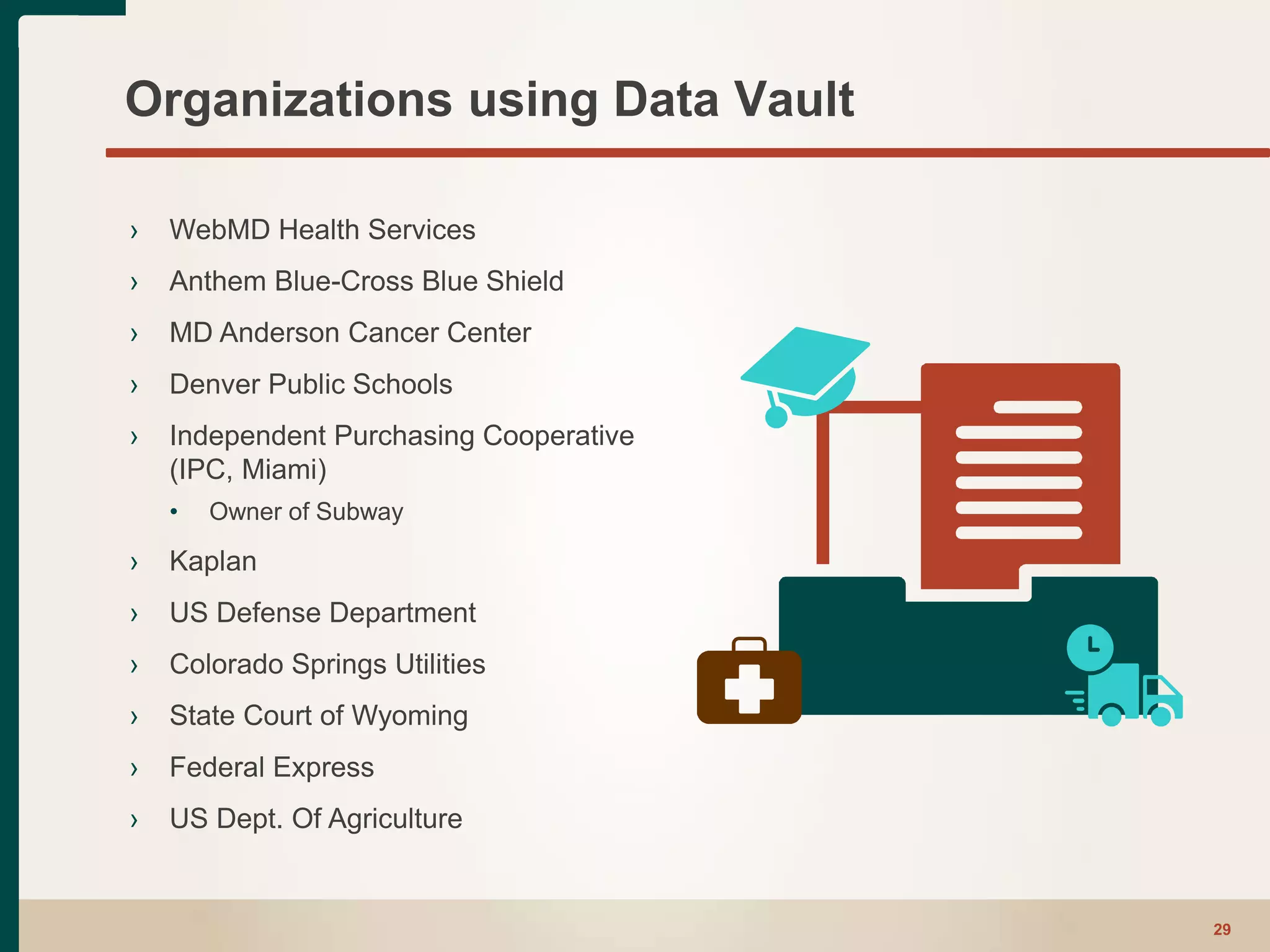 Organizations using Data Vault

› WebMD Health Services
› Anthem Blue-Cross Blue Shield
› MD Anderson Cancer Center
› Denver Public Schools
› Independent Purchasing Cooperative (IPC, Miami)
  • Owner of Subway
› Kaplan
› US Defense Department
› Colorado Springs Utilities
› State Court of Wyoming
› Federal Express
› US Dept. Of Agriculture

29